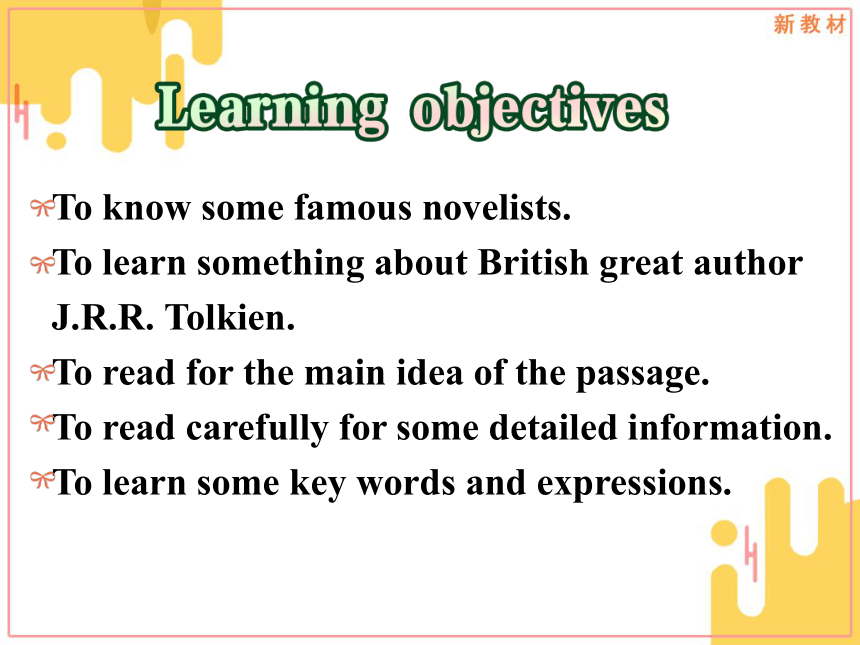 新教材

Learning objectives

To know some famous novelists.

To learn something about British great author J.R.R. Tolkien.

To read for the main idea of the passage.

To read carefully for some detailed information.

To learn some key words and expressions.